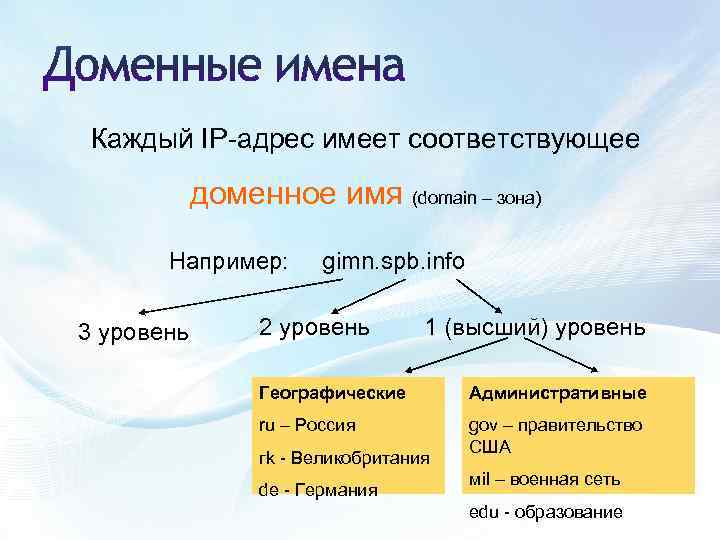 Доменные имена

Каждый IP-адрес имеет соответствующее

доменное имя (domain – зона)

Например: gimn.spb.info

3 уровень

2 уровень

1 (высший) уровень

Географические

ru – Россия

rk - Великобритания

de - Германия

Административные

gov – правительство США

mil – военная сеть

edu - образование